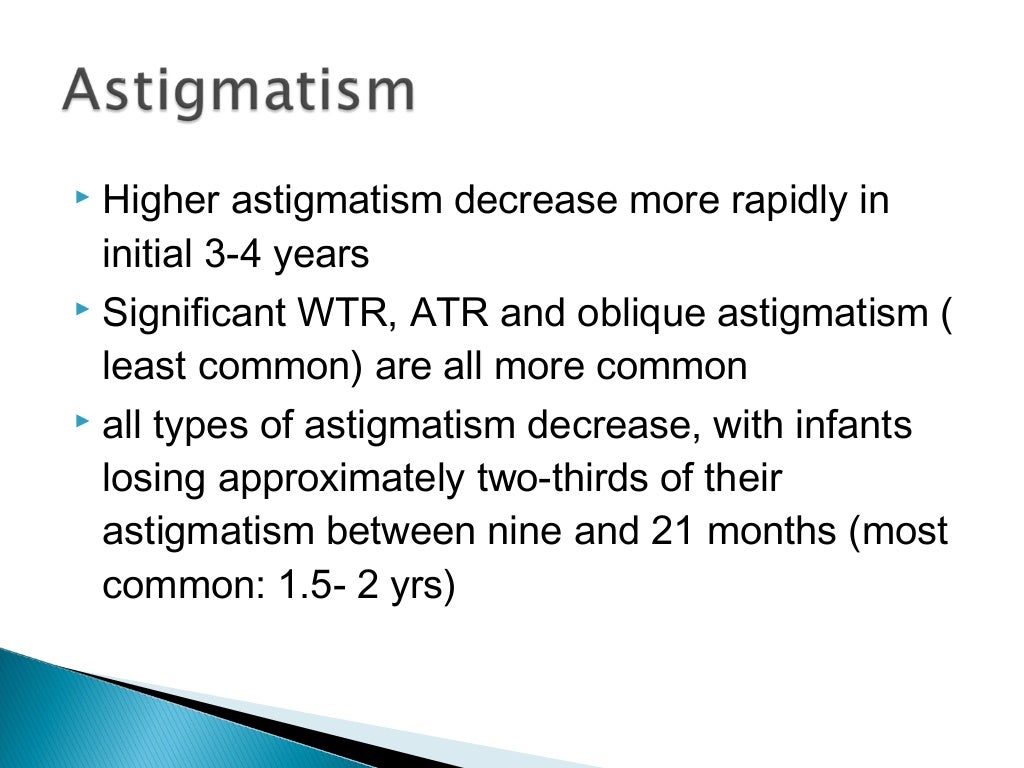 Astigmatism

Higher astigmatism decrease more rapidly in initial 3-4 years

Significant WTR, ATR and oblique astigmatism ( least common) are all more common

all types of astigmatism decrease, with infants losing approximately two-thirds of their astigmatism between nine and 21 months (most common: 1.5- 2 yrs)